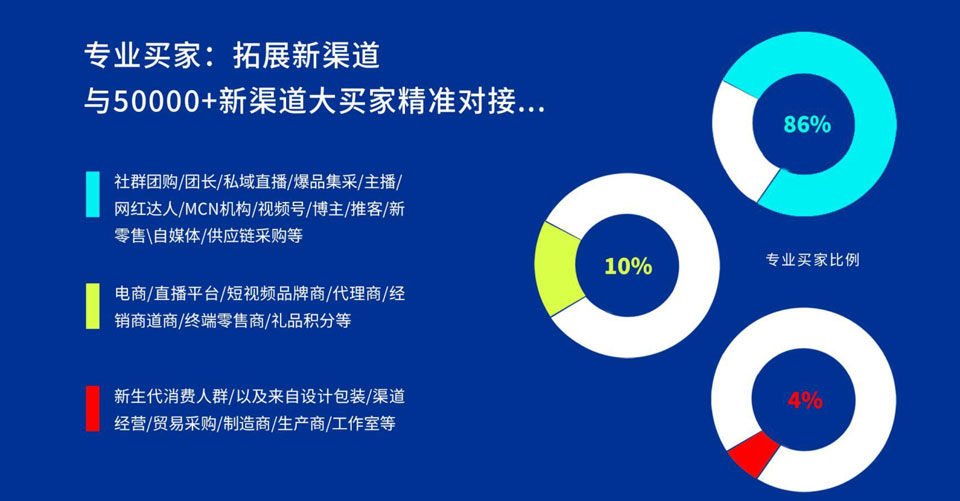 专业买家：拓展新渠道
与50000+新渠道大买家精准对接...

社群团购/团长/私域直播/爆品集采/主播/网红达人/MCN机构/视频号/博主/推客/新零售\自媒体/供应链采购等

电商/直播平台/短视频品牌商/代理商/经销商道商/终端零售商/礼品积分等

新生代消费人群/以及来自设计包装/渠道经营/贸易采购/制造商/生产商/工作室等

86%

10%

专业买家比例

4%